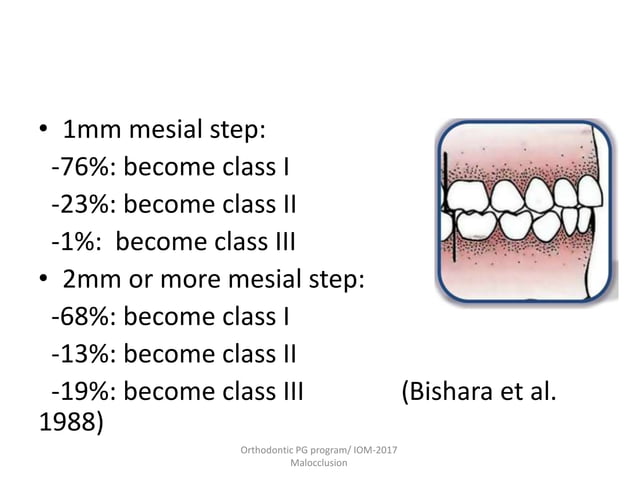 • 1mm mesial step:
-76%: become class I
-23%: become class II
-1%: become class III
• 2mm or more mesial step:
-68%: become class I
-13%: become class II
-19%: become class III (Bishara et al. 1988)

Orthodontic PG program/ IOM-2017
Malocclusion